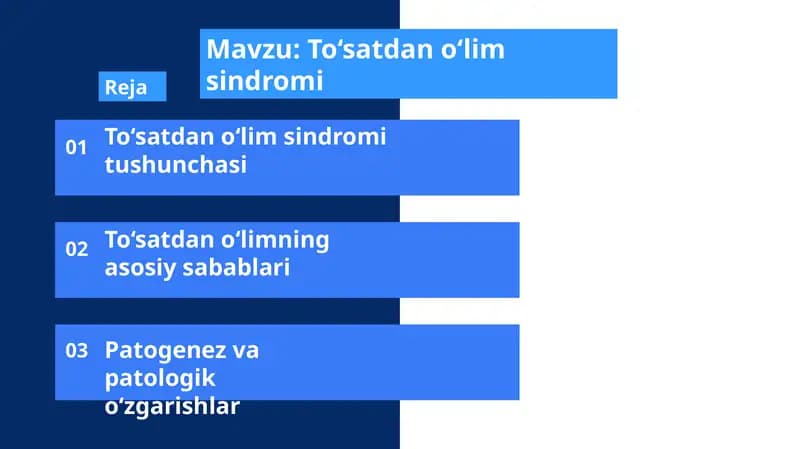 Mavzu: To‘satdan o‘lim sindromi

Reja

01 To‘satdan o‘lim sindromi tushunchasi

02 To‘satdan o‘limning asosiy sabablari

03 Patogenez va patologik o‘zgarishlar